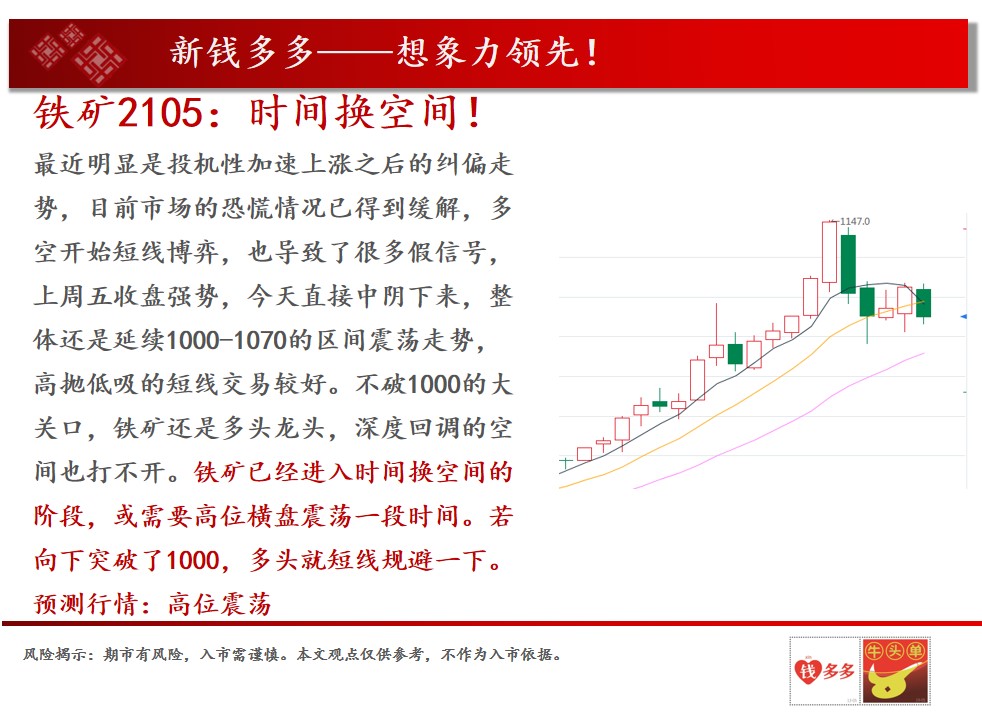 新钱多多——想象力领先！

铁矿2105：时间换空间！

最近明显是投机性加速上涨之后的纠偏走势，目前市场的恐慌情况已得到缓解，多空开始短线博弈，也导致了很多假信号，上周五收盘强势，今天直接中阴下来，整体还是延续1000-1070的区间震荡走势，高抛低吸的短线交易较好。不破1000的大关口，铁矿还是多头龙头，深度回调的空间也打不开。铁矿已经进入时间换空间的阶段，或需要高位横盘震荡一段时间。若向下突破了1000，多头就短线规避一下。

预测行情：高位震荡

1147.0

风险揭示：期市有风险，入市需谨慎。本文观点仅供参考，不作为入市依据。

钱多多

牛头单